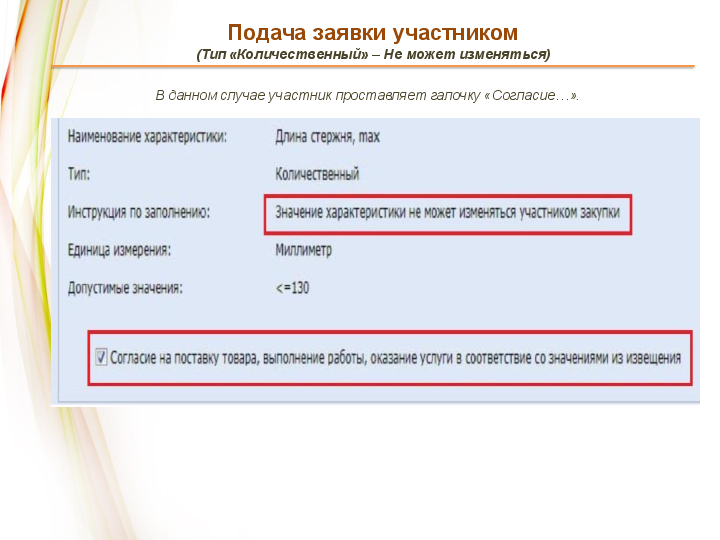 Подача заявки участником
(Тип «Количественный» – Не может изменяться)

В данном случае участник проставляет галочку «Согласие…».

Наименование характеристики: Длина стержня, max

Тип: Количественный

Инструкция по заполнению: Значение характеристики не может изменяться участником закупки

Единица измерения: Миллиметр

Допустимые значения: <=130

Согласие на поставку товара, выполнение работы, оказание услуги в соответствие со значениями из извещения